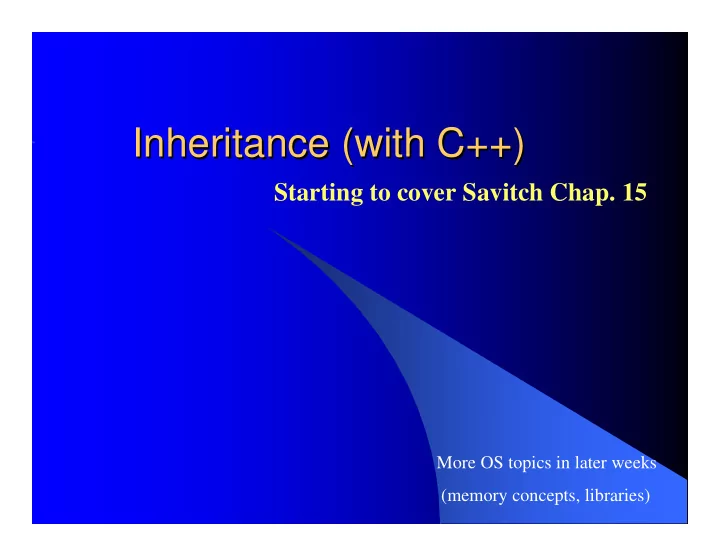 Inheritance (with C++)

Starting to cover Savitch Chap. 15

More OS topics in later weeks
(memory concepts, libraries)